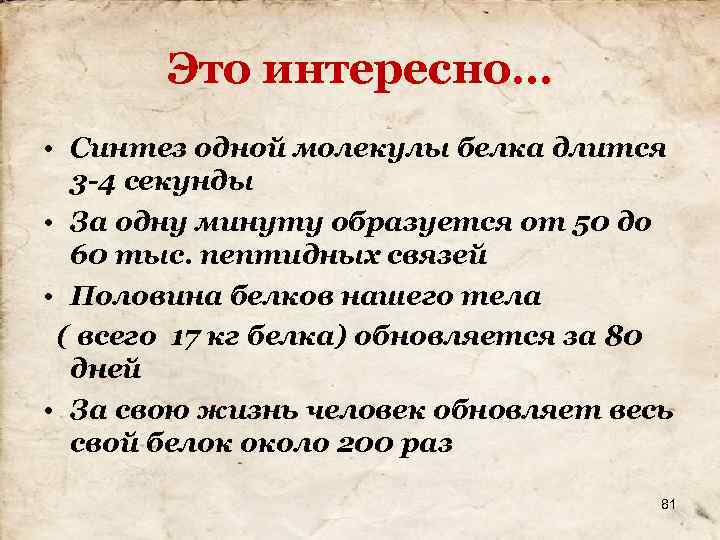 Это интересно…

• Синтез одной молекулы белка длится 3-4 секунды
• За одну минуту образуется от 50 до 60 тыс. пептидных связей
• Половина белков нашего тела ( всего 17 кг белка) обновляется за 80 дней
• За свою жизнь человек обновляет весь свой белок около 200 раз

81